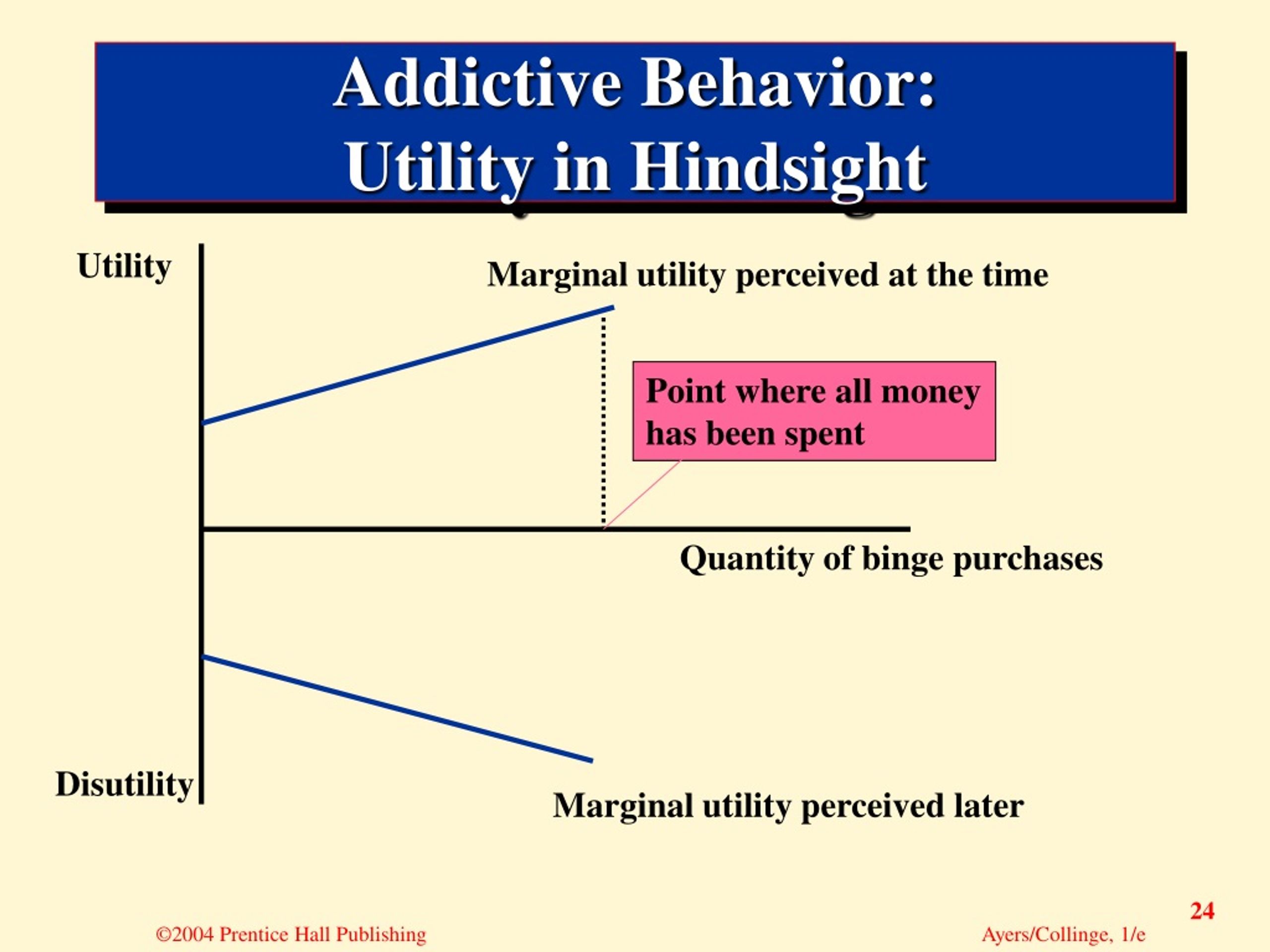 Addictive Behavior: Utility in Hindsight

Utility

Marginal utility perceived at the time

Point where all money has been spent

Quantity of binge purchases

Disutility

Marginal utility perceived later

24

©2004 Prentice Hall Publishing

Ayers/Collinge, 1/e